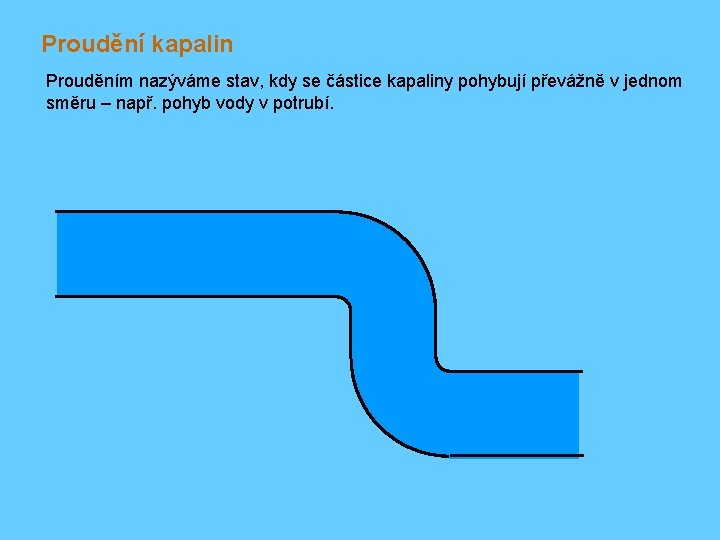 Proudění kapalin

Prouděním nazýváme stav, kdy se částice kapaliny pohybují převážně v jednom směru – např. pohyb vody v potrubí.